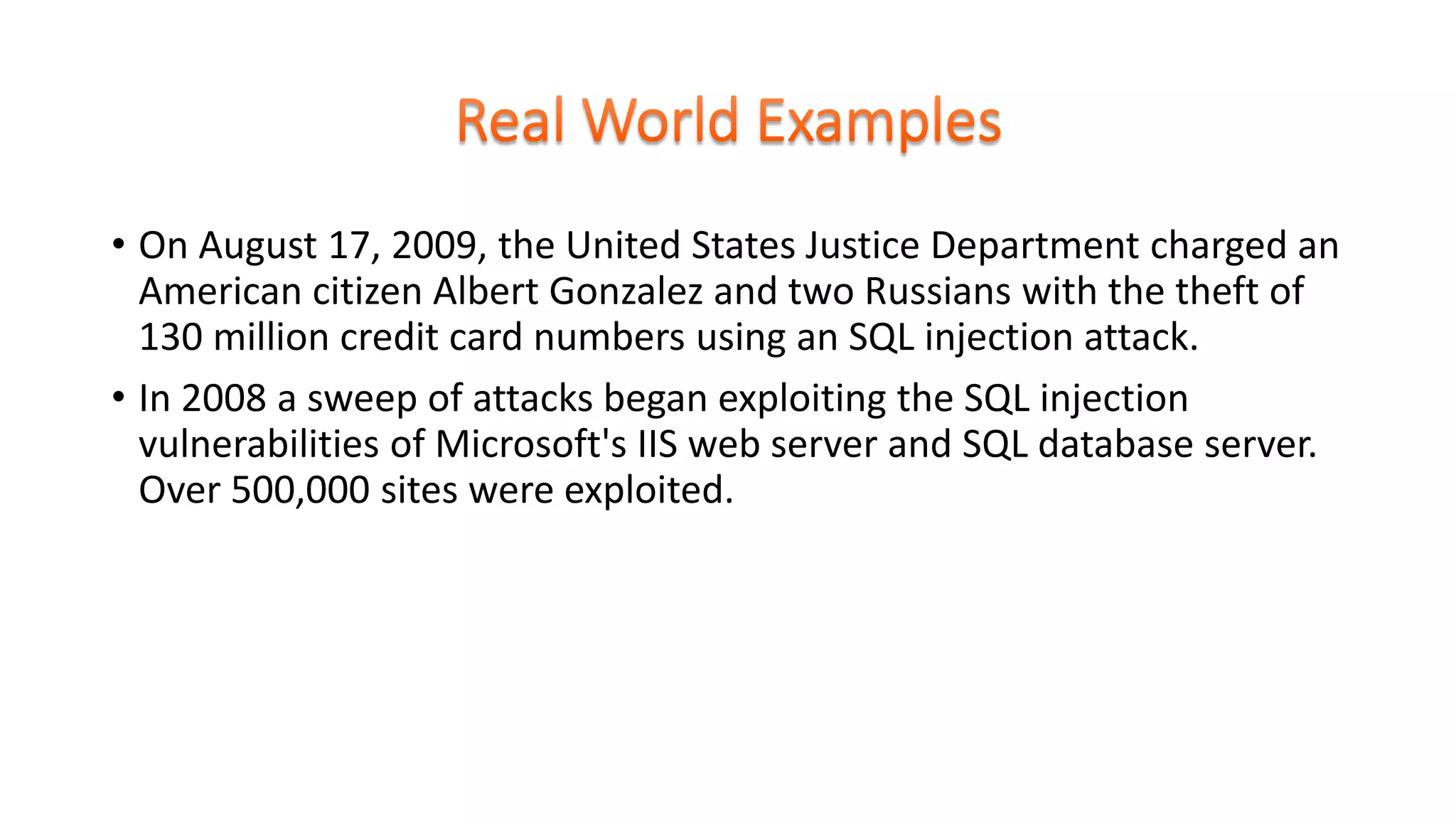 Real World Examples

• On August 17, 2009, the United States Justice Department charged an American citizen Albert Gonzalez and two Russians with the theft of 130 million credit card numbers using an SQL injection attack.

• In 2008 a sweep of attacks began exploiting the SQL injection vulnerabilities of Microsoft's IIS web server and SQL database server. Over 500,000 sites were exploited.